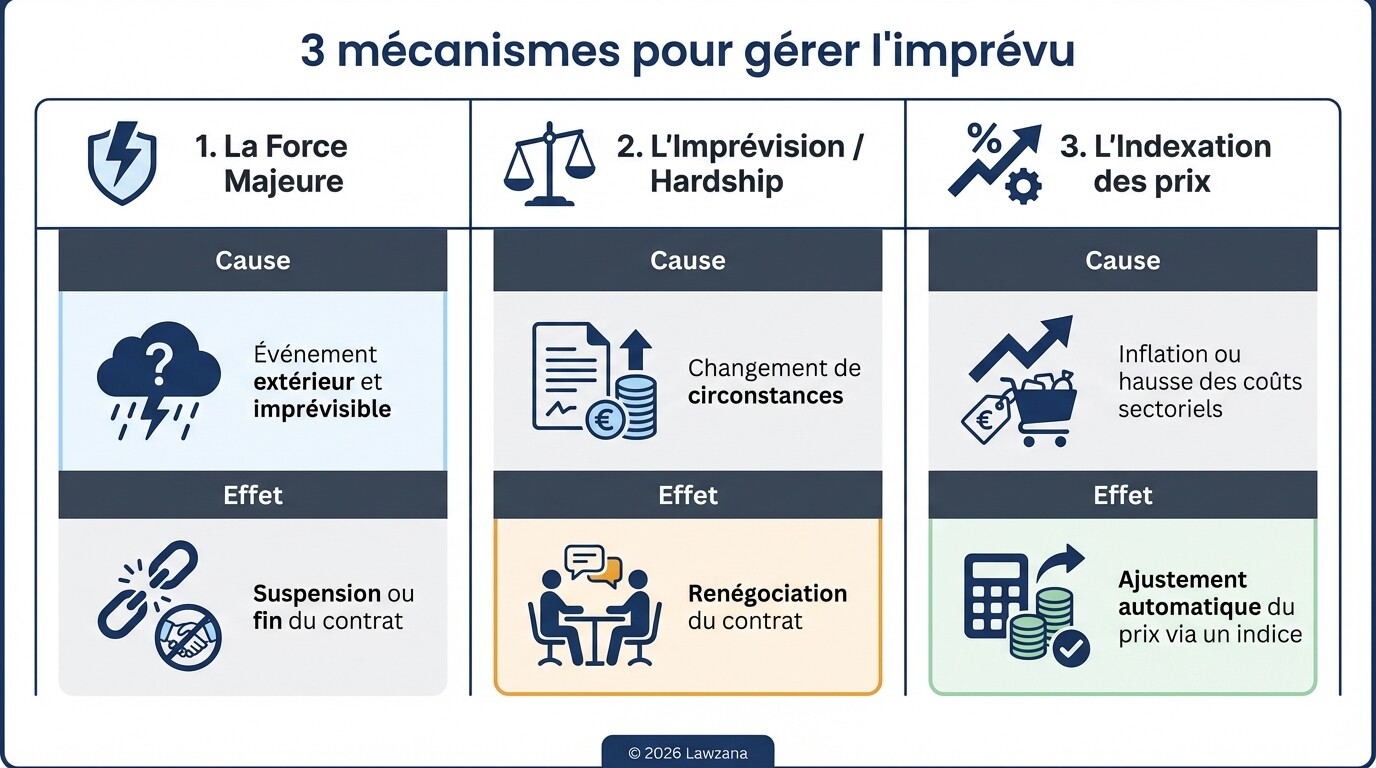 3 mécanismes pour gérer l'imprévu

1. La Force Majeure

Cause

Événement extérieur et imprévisible

Effet

Suspension ou fin du contrat

2. L'Imprévision / Hardship

Cause

Changement de circonstances

Effet

Renégociation du contrat

3. L'Indexation des prix

Cause

Inflation ou hausse des coûts sectoriels

Effet

Ajustement automatique du prix via un indice

© 2026 Lawzana